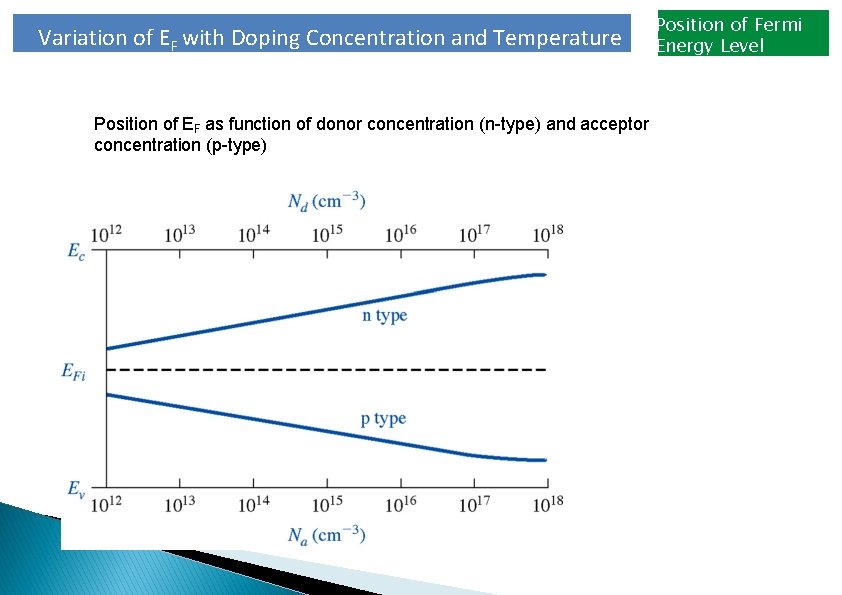 Variation of $E_F$ with Doping Concentration and Temperature

Position of Fermi Energy Level

Position of $E_F$ as function of donor concentration (n-type) and acceptor concentration (p-type)

$N_d$ (cm$^{-3}$)

$10^{12}$ $10^{13}$ $10^{14}$ $10^{15}$ $10^{16}$ $10^{17}$ $10^{18}$

$E_c$

n type

$E_{Fi}$

p type

$E_v$

$10^{12}$ $10^{13}$ $10^{14}$ $10^{15}$ $10^{16}$ $10^{17}$ $10^{18}$

$N_a$ (cm$^{-3}$)